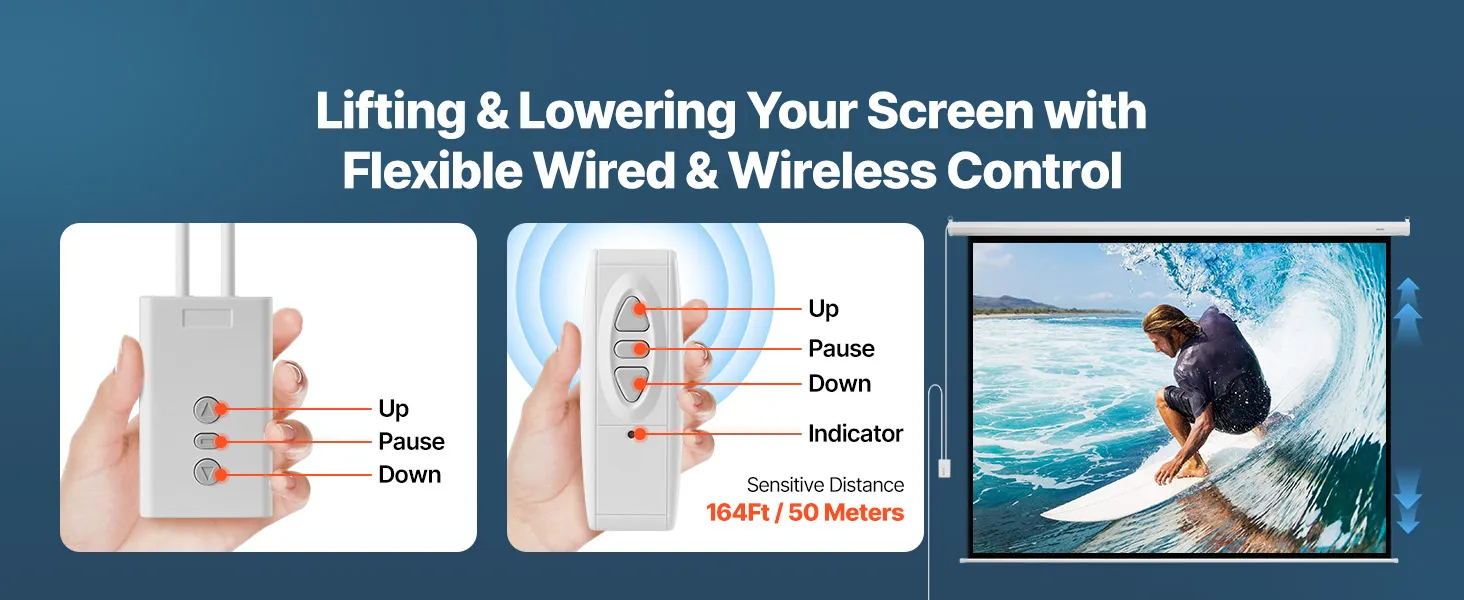 Lifting & Lowering Your Screen with Flexible Wired & Wireless Control

Up
Pause
Down

Up
Pause
Down
Indicator

Sensitive Distance
164Ft / 50 Meters